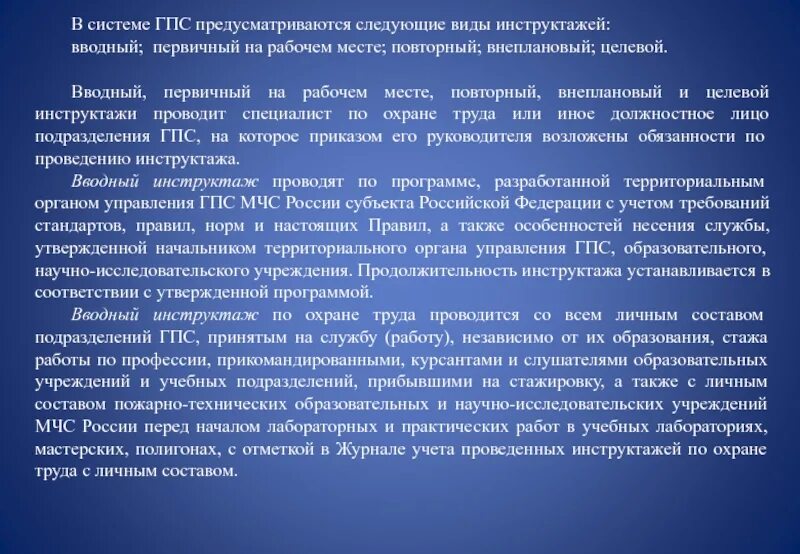 В системе ГПС предусматриваются следующие виды инструктажей:
вводный; первичный на рабочем месте; повторный; внеплановый; целевой.

Вводный, первичный на рабочем месте, повторный, внеплановый и целевой инструктажи проводит специалист по охране труда или иное должностное лицо подразделения ГПС, на которое приказом его руководителя возложены обязанности по проведению инструктажа.

Вводный инструктаж проводят по программе, разработанной территориальным органом управления ГПС МЧС России субъекта Российской Федерации с учетом требований стандартов, правил, норм и настоящих Правил, а также особенностей несения службы, утвержденной начальником территориального органа управления ГПС, образовательного, научно-исследовательского учреждения. Продолжительность инструктажа устанавливается в соответствии с утвержденной программой.

Вводный инструктаж по охране труда проводится со всем личным составом подразделений ГПС, принятым на службу (работу), независимо от их образования, стажа работы по профессии, прикомандированными, курсантами и слушателями образовательных учреждений и учебных подразделений, прибывшими на стажировку, а также с личным составом пожарно-технических образовательных и научно-исследовательских учреждений МЧС России перед началом лабораторных и практических работ в учебных лабораториях, мастерских, полигонах, с отметкой в Журнале учета проведенных инструктажей по охране труда с личным составом.